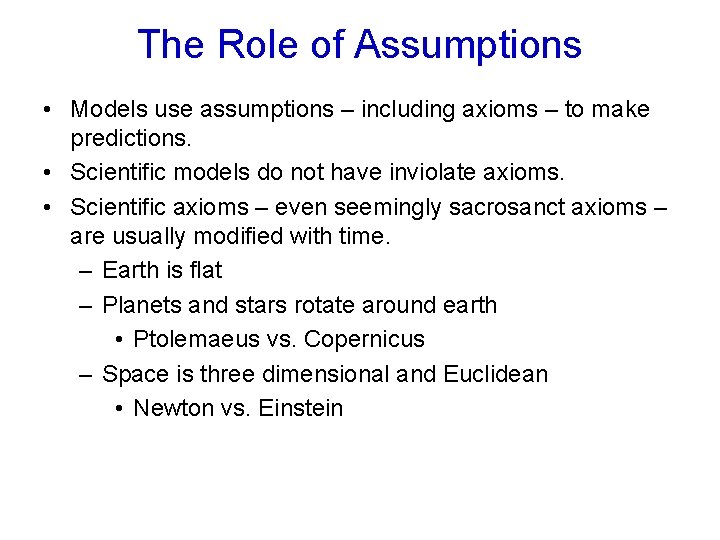 The Role of Assumptions

• Models use assumptions – including axioms – to make predictions.
• Scientific models do not have inviolate axioms.
• Scientific axioms – even seemingly sacrosanct axioms – are usually modified with time.
– Earth is flat
– Planets and stars rotate around earth
• Ptolemaeus vs. Copernicus
– Space is three dimensional and Euclidean
• Newton vs. Einstein